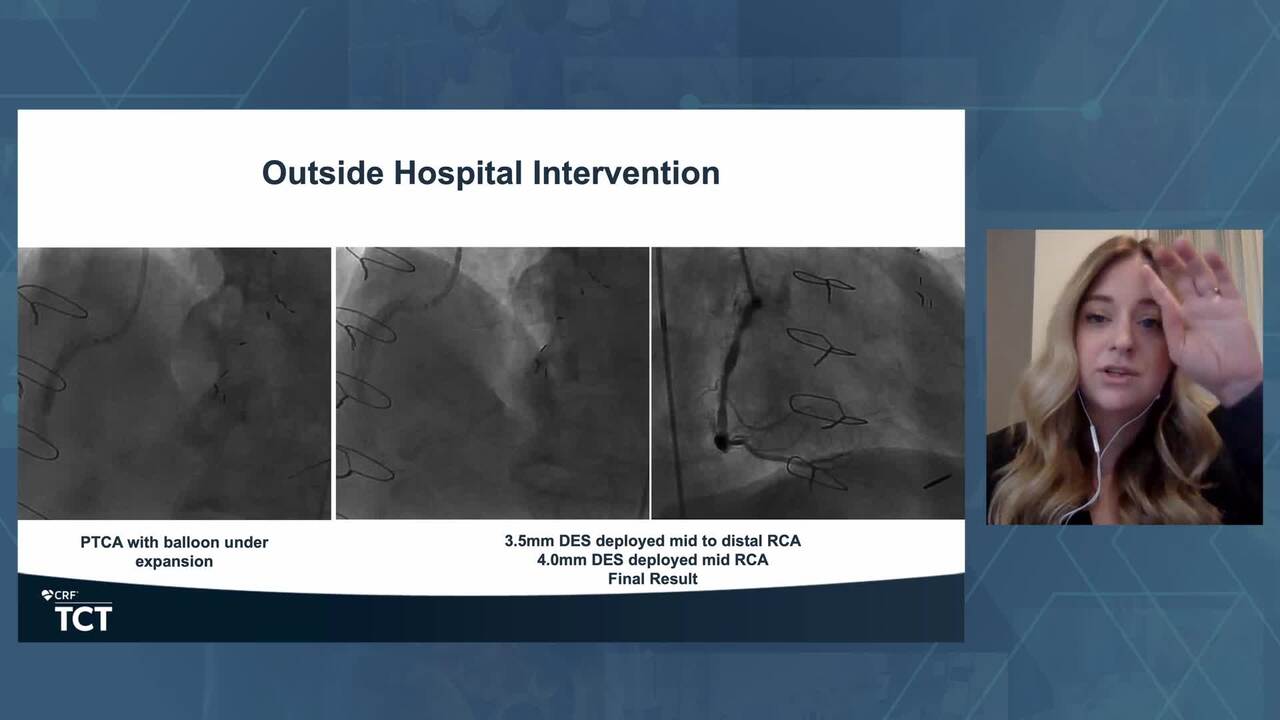 Outside Hospital Intervention

PTCA with balloon under expansion

3.5mm DES deployed mid to distal RCA
4.0mm DES deployed mid RCA
Final Result

CRF
TCT